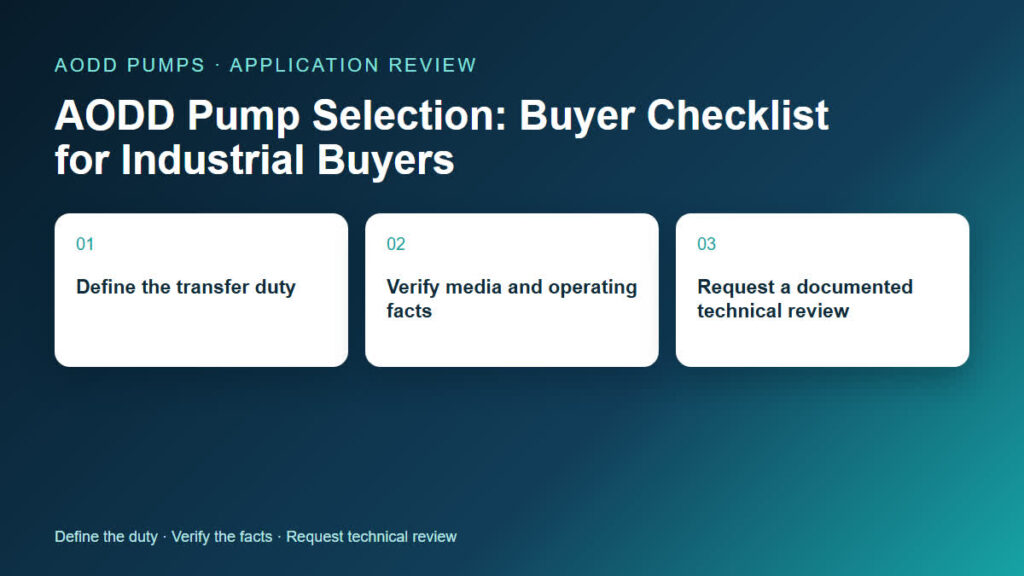 AODD PUMPS · APPLICATION REVIEW

AODD Pump Selection: Buyer Checklist for Industrial Buyers

01

Define the transfer duty

02

Verify media and operating facts

03

Request a documented technical review

Define the duty · Verify the facts · Request technical review